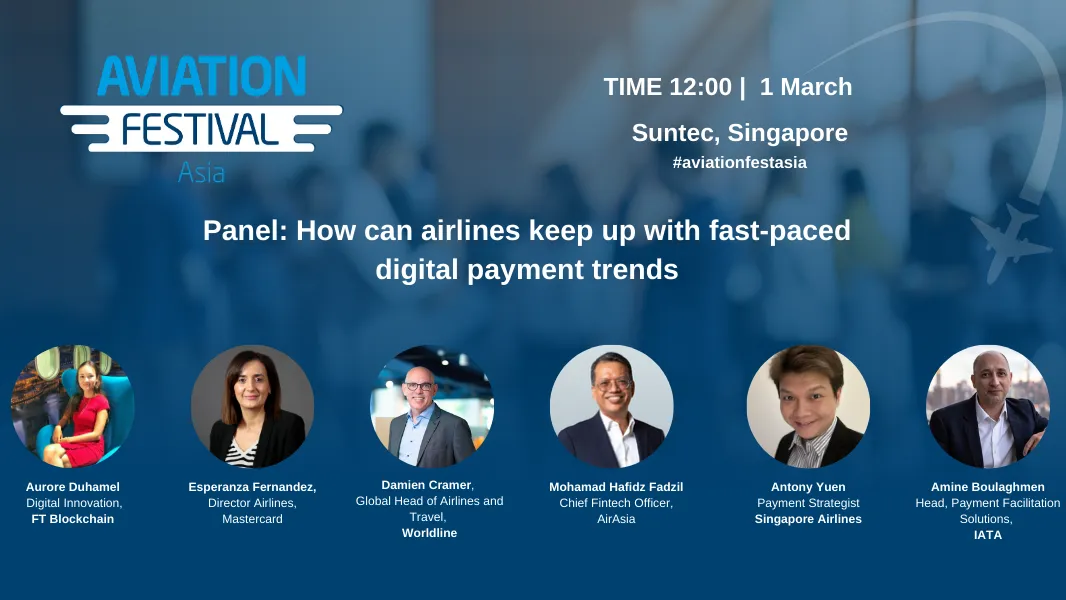 AVIATION FESTIVAL Asia

TIME 12:00 | 1 March

Suntec, Singapore

#aviationfestasia

Panel: How can airlines keep up with fast-paced digital payment trends

Aurore Duhamel
Digital Innovation,
FT Blockchain

Esperanza Fernandez,
Director Airlines,
Mastercard

Damien Cramer,
Global Head of Airlines and Travel,
Worldline

Mohamad Hafidz Fadzil
Chief Fintech Officer,
AirAsia

Antony Yuen
Payment Strategist
Singapore Airlines

Amine Boulaghmen
Head, Payment Facilitation Solutions,
IATA